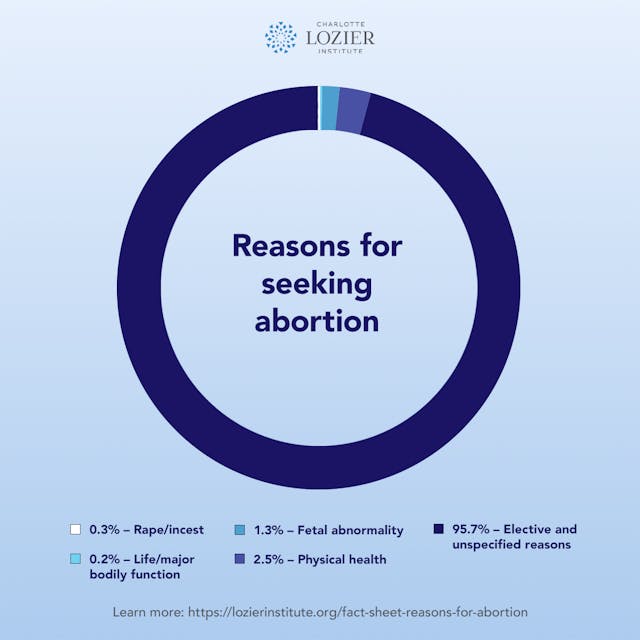 CHARLOTTE
LOZIER
INSTITUTE

Reasons for seeking abortion

0.3% – Rape/incest
0.2% – Life/major bodily function
1.3% – Fetal abnormality
2.5% – Physical health
95.7% – Elective and unspecified reasons

Learn more: https://lozierinstitute.org/fact-sheet-reasons-for-abortion